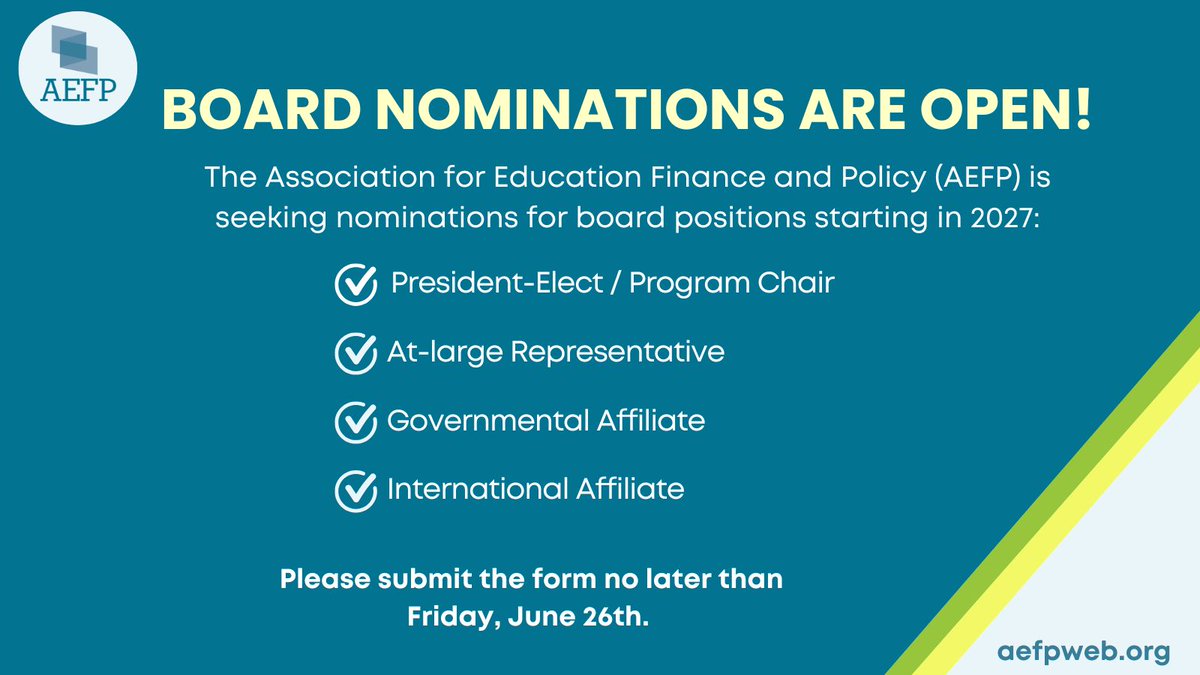 AEFP

BOARD NOMINATIONS ARE OPEN!

The Association for Education Finance and Policy (AEFP) is seeking nominations for board positions starting in 2027:

President-Elect / Program Chair

At-large Representative

Governmental Affiliate

International Affiliate

Please submit the form no later than Friday, June 26th.

aefpweb.org